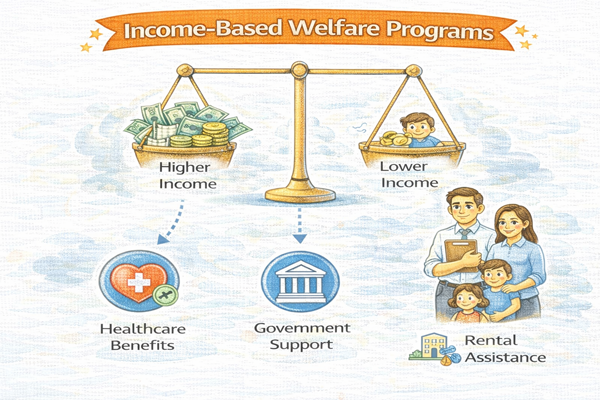 Income-Based Welfare Programs

Higher Income

Lower Income

Healthcare Benefits

Government Support

Rental Assistance